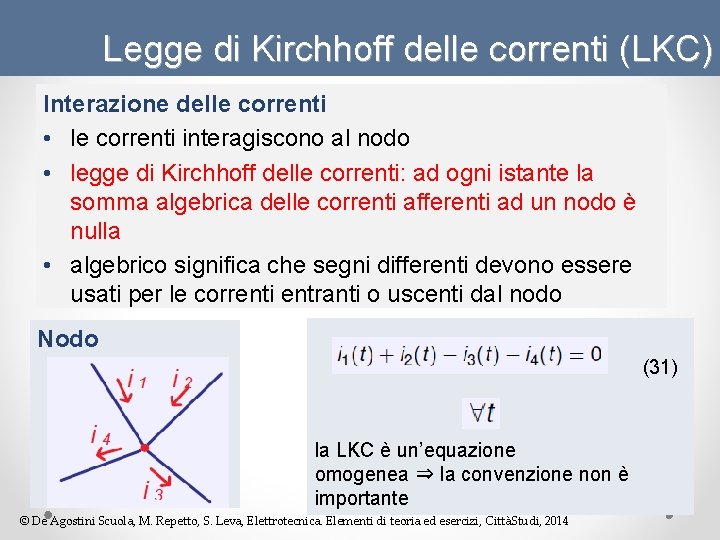 Legge di Kirchhoff delle correnti (LKC)

Interazione delle correnti

• le correnti interagiscono al nodo
• legge di Kirchhoff delle correnti: ad ogni istante la somma algebrica delle correnti afferenti ad un nodo è nulla
• algebrico significa che segni differenti devono essere usati per le correnti entranti o uscenti dal nodo

Nodo

$i_1$ $i_2$ $i_4$ $i_3$

$i_1(t) + i_2(t) - i_3(t) - i_4(t) = 0$ (31)

$\forall t$

la LKC è un'equazione omogenea ⇒ la convenzione non è importante

© De Agostini Scuola, M. Repetto, S. Leva, Elettrotecnica. Elementi di teoria ed esercizi, CittàStudi, 2014